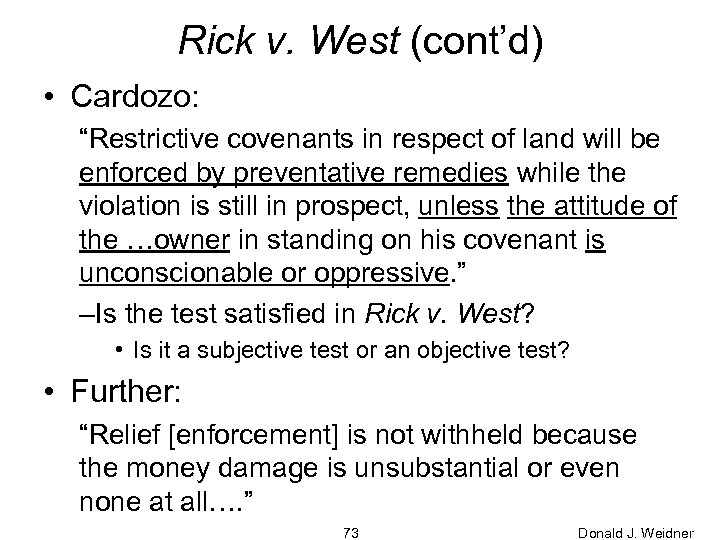 Rick v. West (cont'd)

• Cardozo:

"Restrictive covenants in respect of land will be enforced by preventative remedies while the violation is still in prospect, unless the attitude of the …owner in standing on his covenant is unconscionable or oppressive."

–Is the test satisfied in Rick v. West?

• Is it a subjective test or an objective test?

• Further:

"Relief [enforcement] is not withheld because the money damage is unsubstantial or even none at all…."

73

Donald J. Weidner